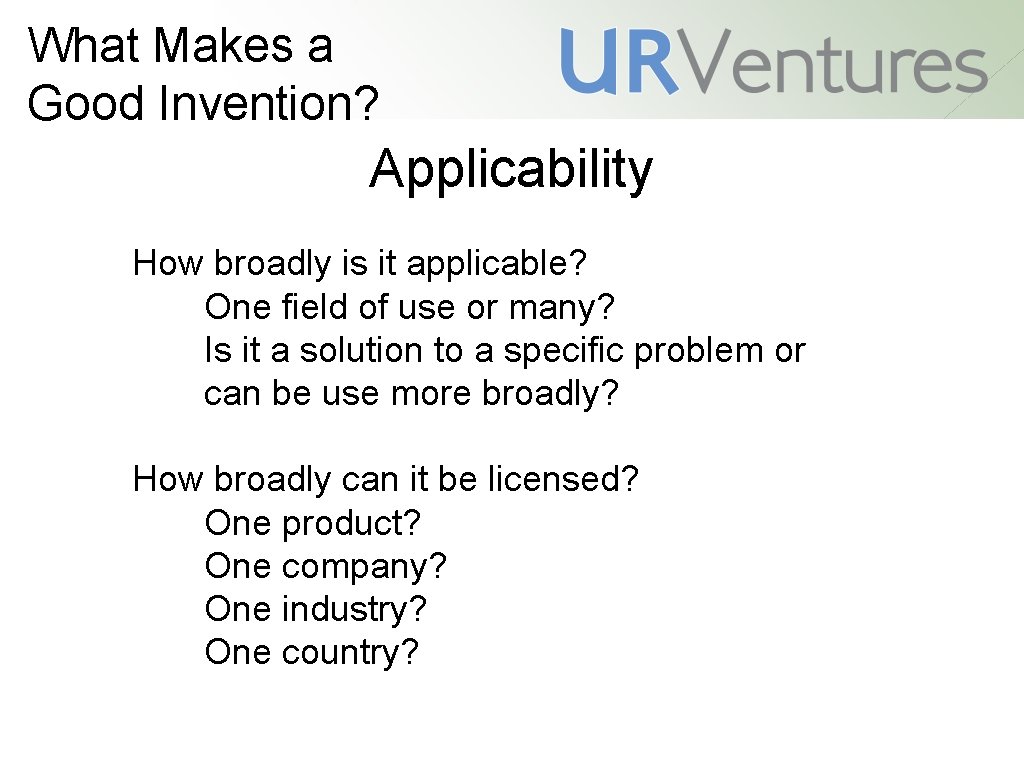 What Makes a Good Invention?

URVentures

Applicability

How broadly is it applicable?
One field of use or many?
Is it a solution to a specific problem or can be use more broadly?

How broadly can it be licensed?
One product?
One company?
One industry?
One country?